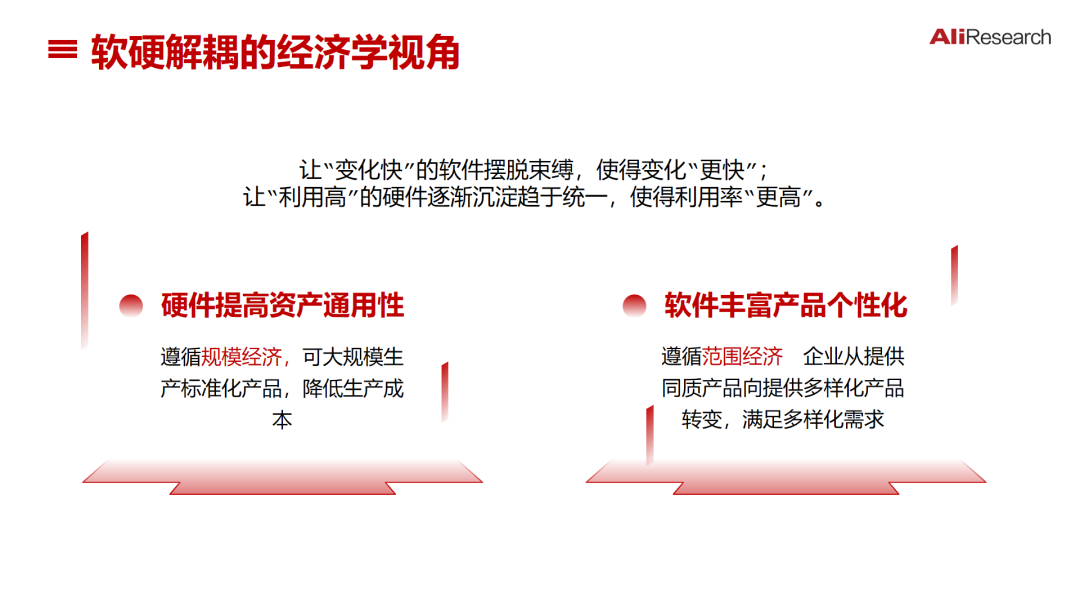 软硬解耦的经济学视角

AliResearch

让“变化快”的软件摆脱束缚，使得变化“更快”；
让“利用高”的硬件逐渐沉淀趋于统一，使得利用率“更高”。

硬件提高资产通用性

遵循规模经济，可大规模生产标准化产品，降低生产成本

软件丰富产品个性化

遵循范围经济 企业从提供同质产品向提供多样化产品转变，满足多样化需求